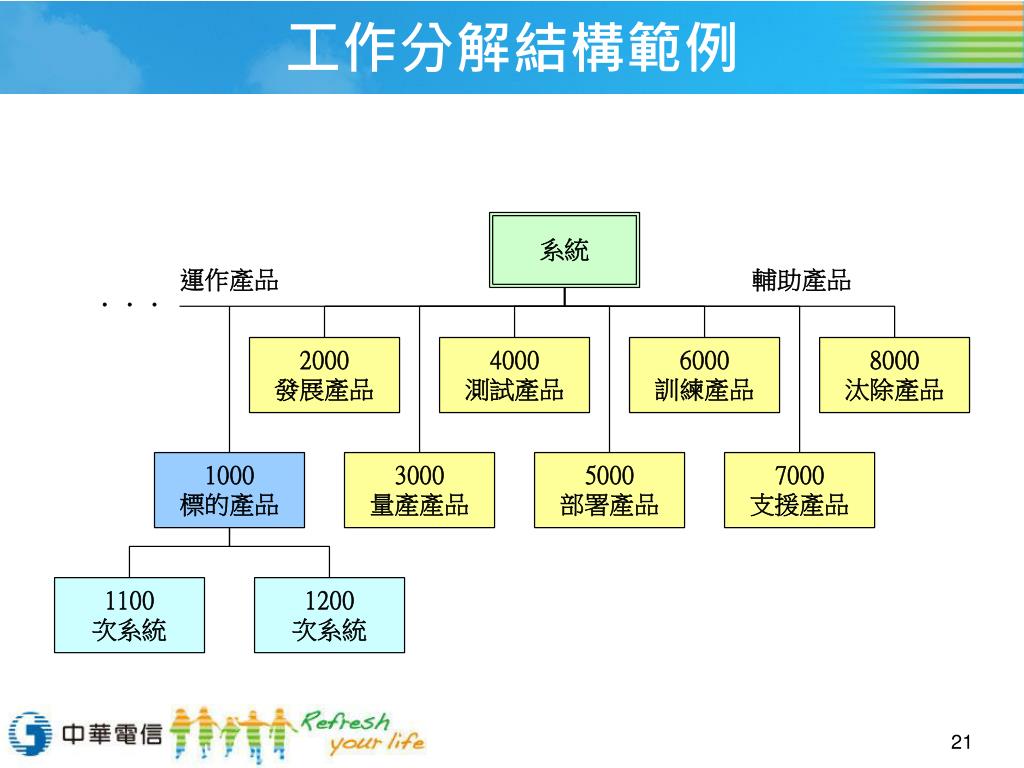 工作分解結構範例

系統

運作產品

輔助產品

. . .

2000
發展產品

4000
測試產品

6000
訓練產品

8000
汰除產品

1000
標的產品

3000
量產產品

5000
部署產品

7000
支援產品

1100
次系統

1200
次系統

中華電信 Refresh your life

21